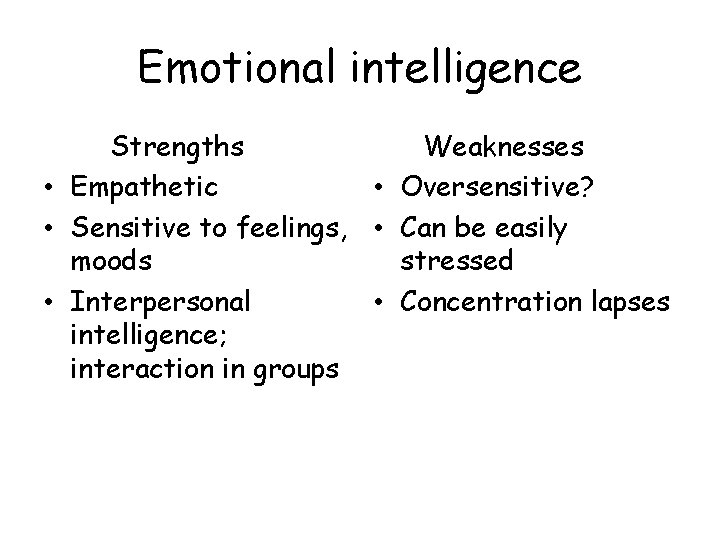 Emotional intelligence

Strengths
• Empathetic
• Sensitive to feelings, moods
• Interpersonal intelligence; interaction in groups

Weaknesses
• Oversensitive?
• Can be easily stressed
• Concentration lapses